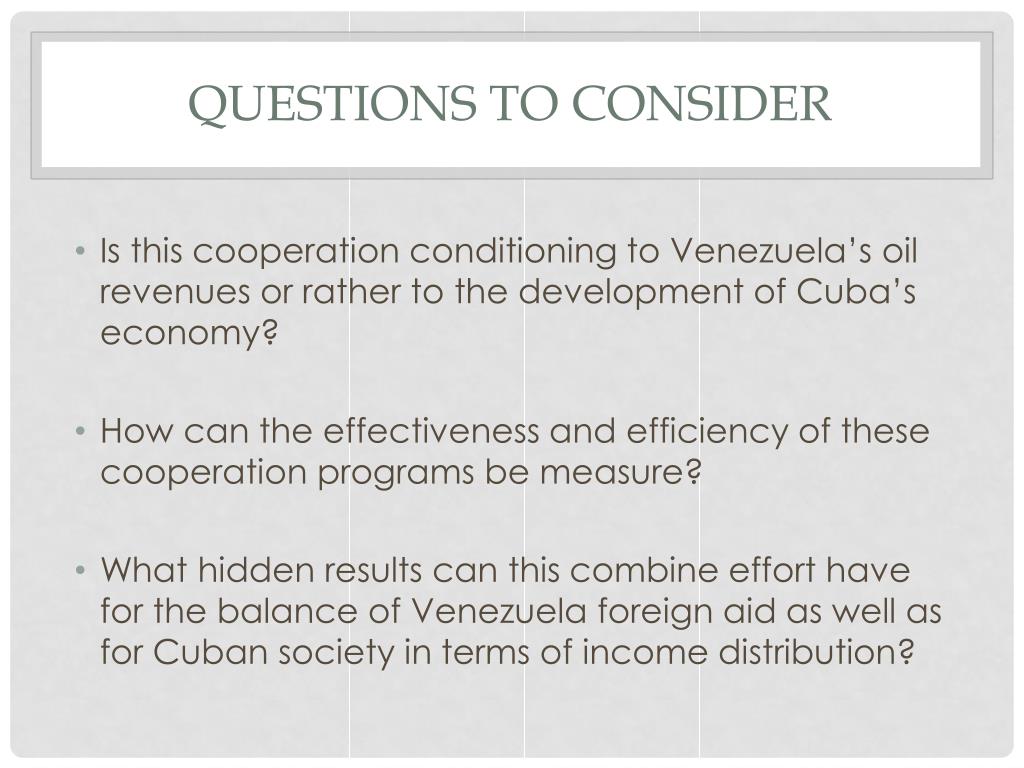 QUESTIONS TO CONSIDER

• Is this cooperation conditioning to Venezuela's oil revenues or rather to the development of Cuba's economy?

• How can the effectiveness and efficiency of these cooperation programs be measure?

• What hidden results can this combine effort have for the balance of Venezuela foreign aid as well as for Cuban society in terms of income distribution?